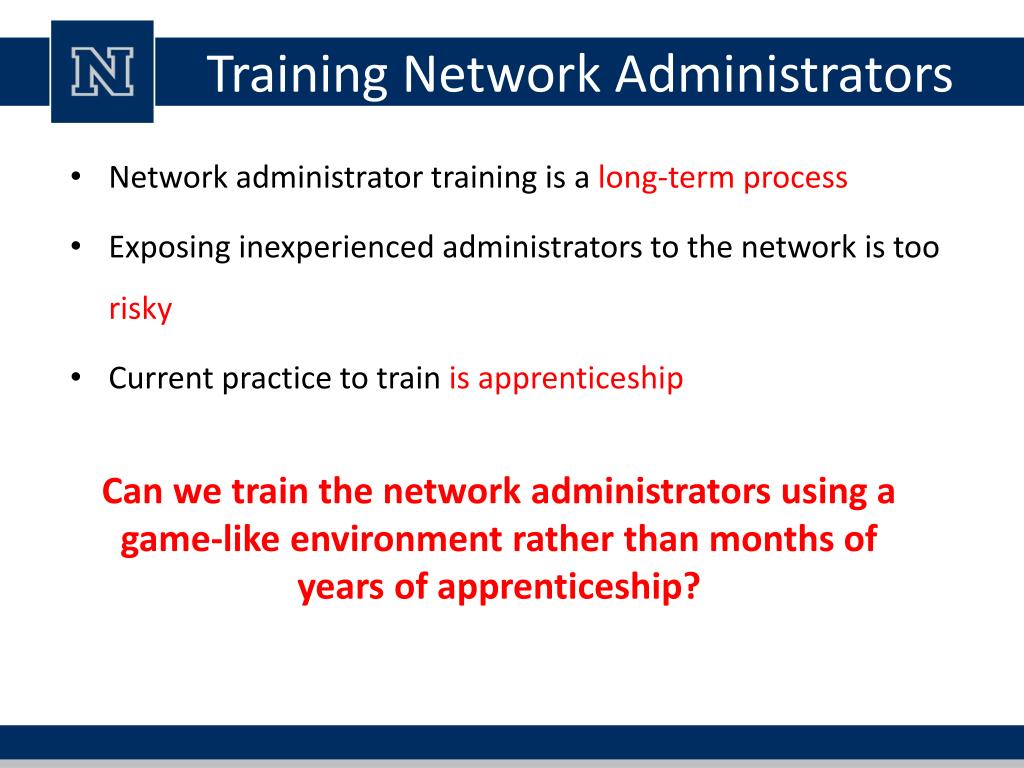 N

Training Network Administrators

• Network administrator training is a long-term process

• Exposing inexperienced administrators to the network is too risky

• Current practice to train is apprenticeship

Can we train the network administrators using a game-like environment rather than months of years of apprenticeship?